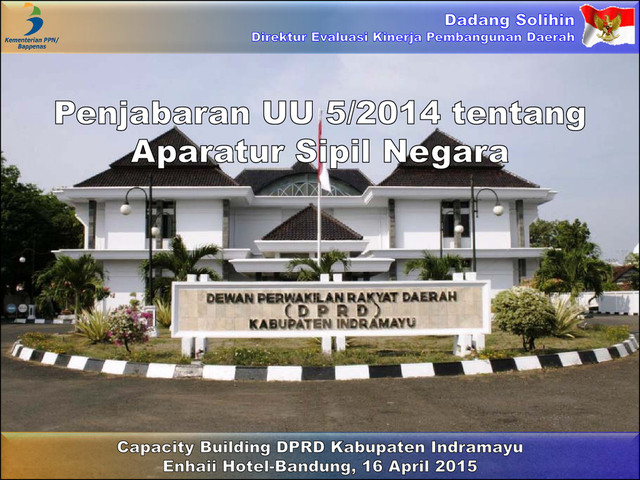 Kementerian PPN/ Bappenas

Dadang Solihin
Direktur Evaluasi Kinerja Pembangunan Daerah

Penjabaran UU 5/2014 tentang Aparatur Sipil Negara

DEWAN PERWAKILAN RAKYAT DAERAH
( D P R D )
KABUPATEN INDRAMAYU

Capacity Building DPRD Kabupaten Indramayu
Enhaii Hotel-Bandung, 16 April 2015